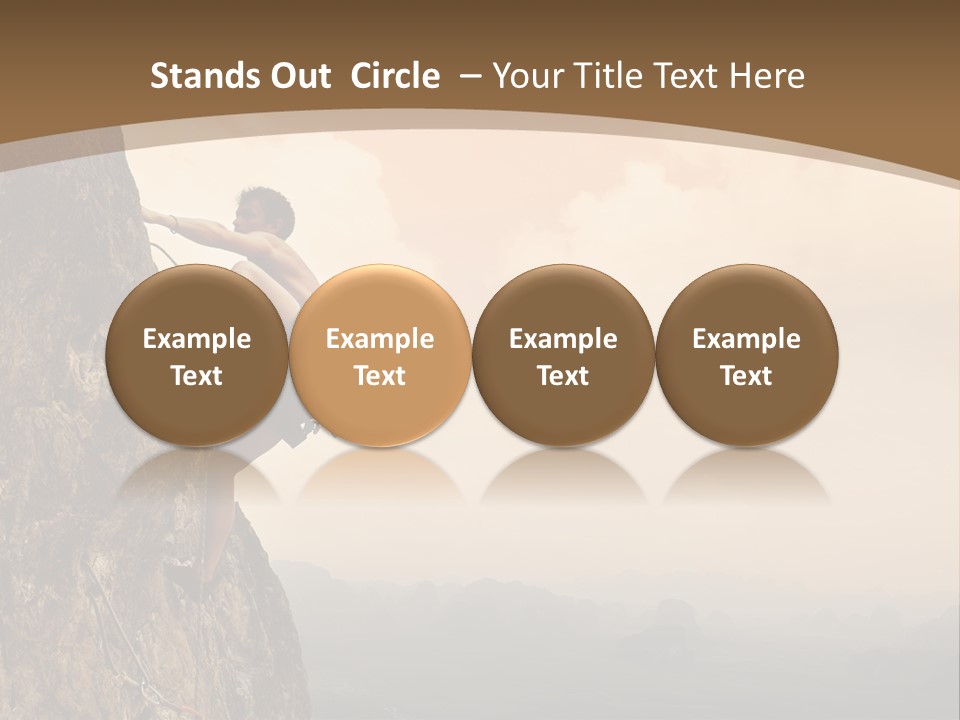 Stands Out  Circle  – Your Title Text Here

Example Text

Example Text

Example Text

Example Text